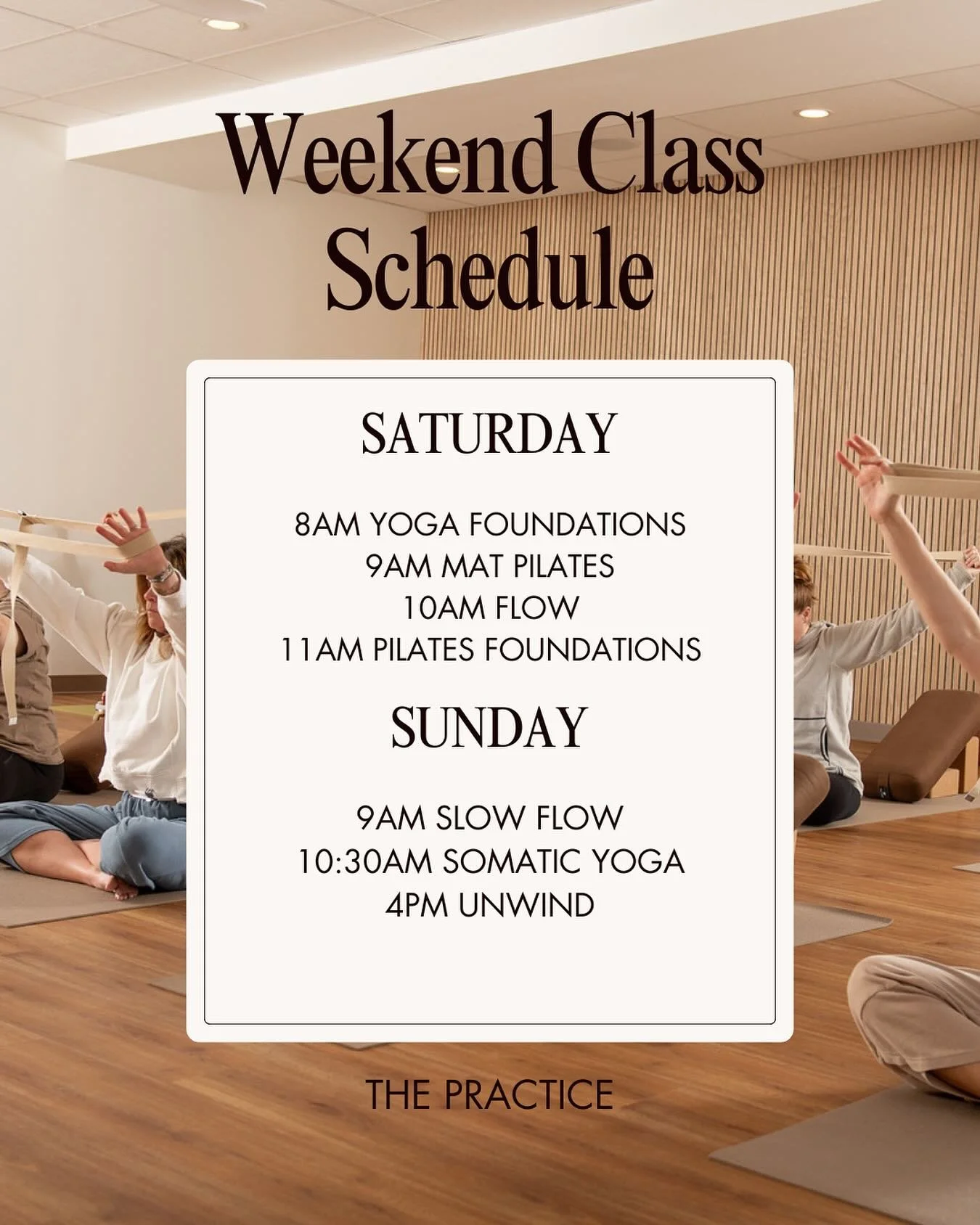 Weekend Class Schedule

SATURDAY

8AM YOGA FOUNDATIONS
9AM MAT PILATES
10AM FLOW
11AM PILATES FOUNDATIONS

SUNDAY

9AM SLOW FLOW
10:30AM SOMATIC YOGA
4PM UNWIND

THE PRACTICE